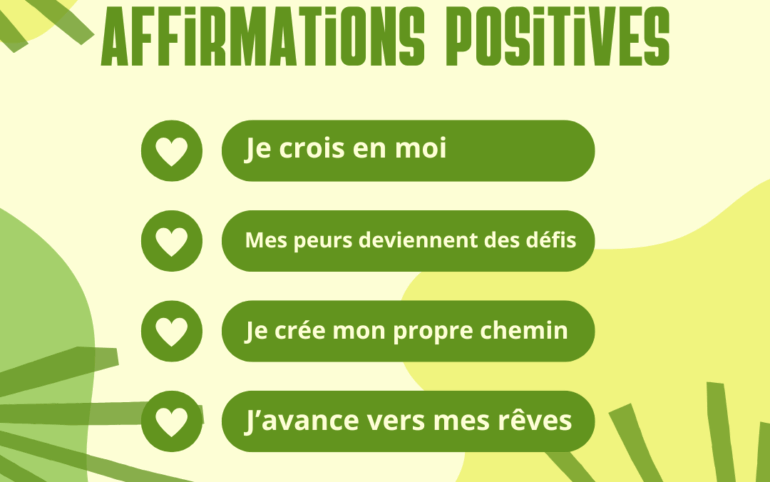 AFFIRMATIONS POSITIVES

Je crois en moi

Mes peurs deviennent des défis

Je crée mon propre chemin

J'avance vers mes rêves